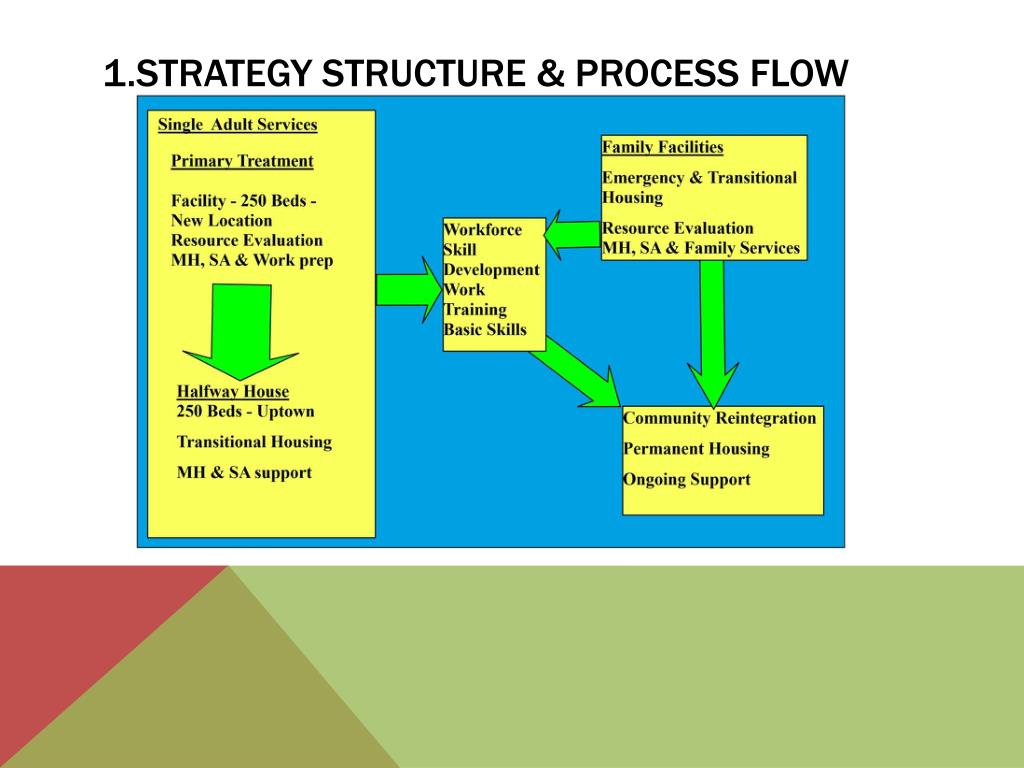 1.STRATEGY STRUCTURE & PROCESS FLOW

Single Adult Services

Primary Treatment

Facility - 250 Beds - New Location
Resource Evaluation
MH, SA & Work prep

Halfway House
250 Beds - Uptown

Transitional Housing

MH & SA support

Workforce
Skill
Development
Work
Training
Basic Skills

Family Facilities

Emergency & Transitional Housing

Resource Evaluation
MH, SA & Family Services

Community Reintegration

Permanent Housing

Ongoing Support